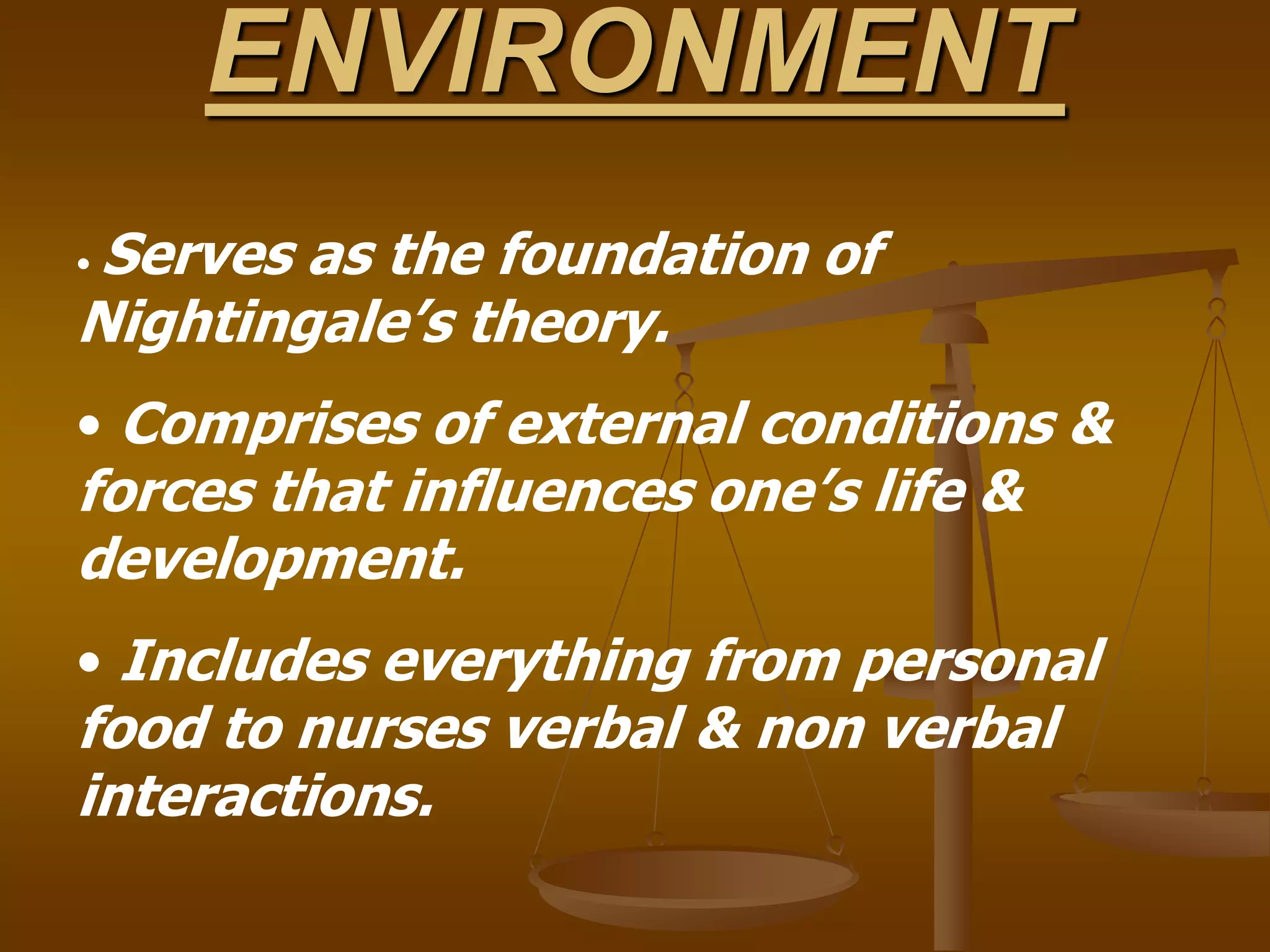 ENVIRONMENT

• Serves as the foundation of Nightingale's theory.

• Comprises of external conditions & forces that influences one's life & development.

• Includes everything from personal food to nurses verbal & non verbal interactions.